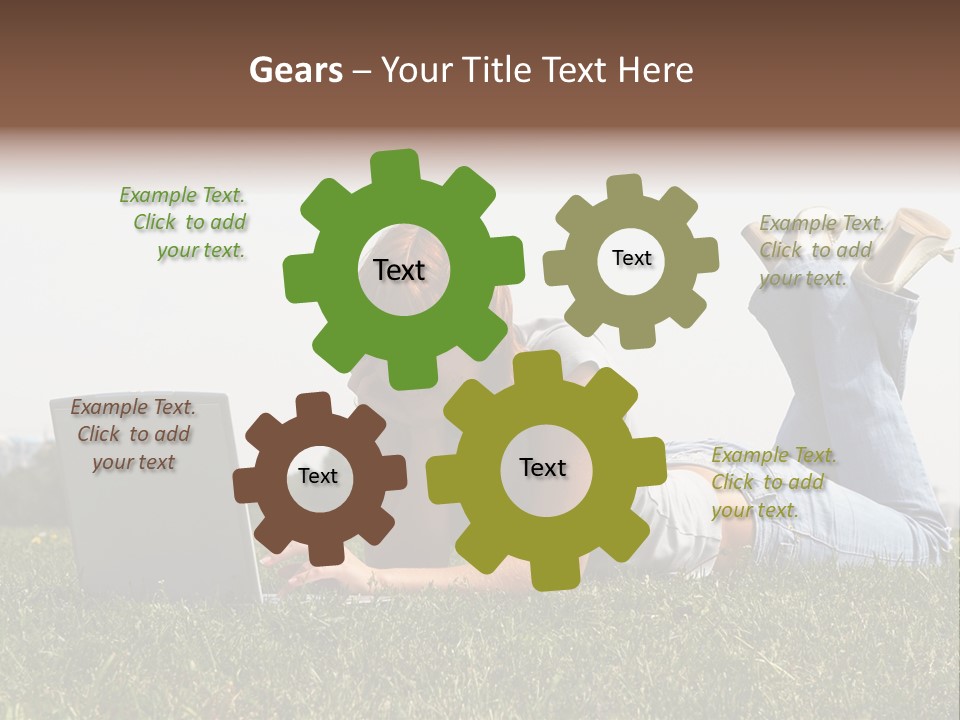 Gears – Your Title Text Here

Example Text. Click to add your text.

Text

Text

Example Text. Click to add your text.

Example Text. Click to add your text

Text

Text

Example Text. Click to add your text.